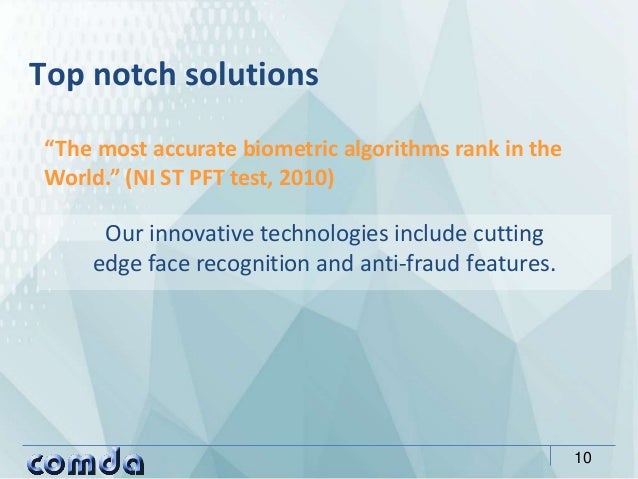 Top notch solutions

“The most accurate biometric algorithms rank in the World.” (NI ST PFT test, 2010)

Our innovative technologies include cutting edge face recognition and anti-fraud features.

comda

10